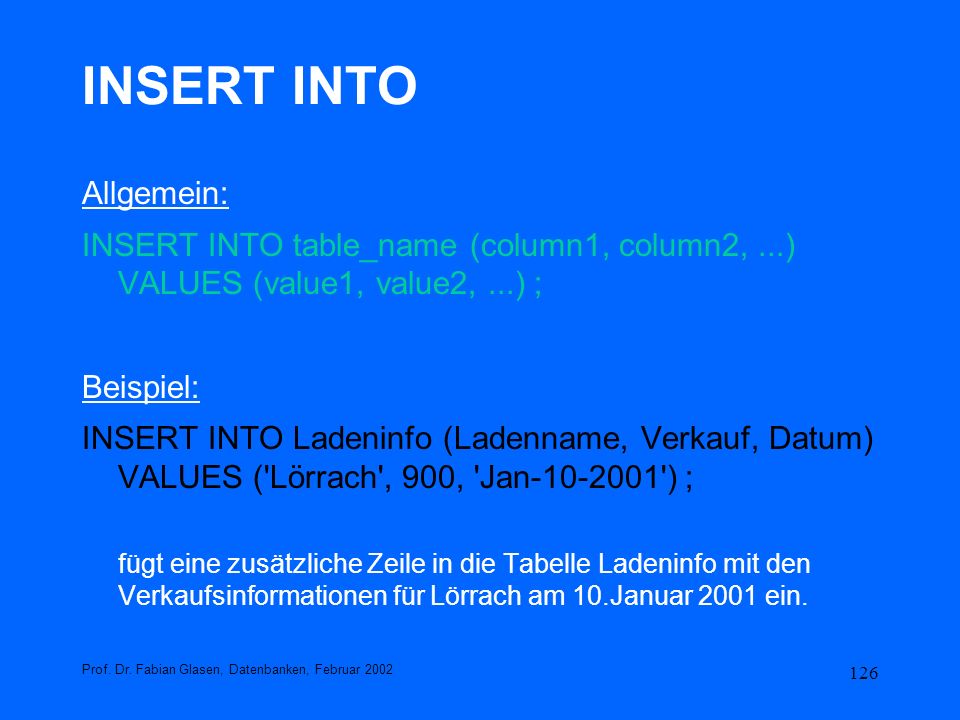 INSERT INTO

Allgemein:

INSERT INTO table_name (column1, column2, ...) VALUES (value1, value2, ...) ;

Beispiel:

INSERT INTO Ladeninfo (Ladenname, Verkauf, Datum) VALUES ('Lörrach', 900, 'Jan-10-2001') ;

fügt eine zusätzliche Zeile in die Tabelle Ladeninfo mit den Verkaufsinformationen für Lörrach am 10.Januar 2001 ein.

Prof. Dr. Fabian Glasen, Datenbanken, Februar 2002

126